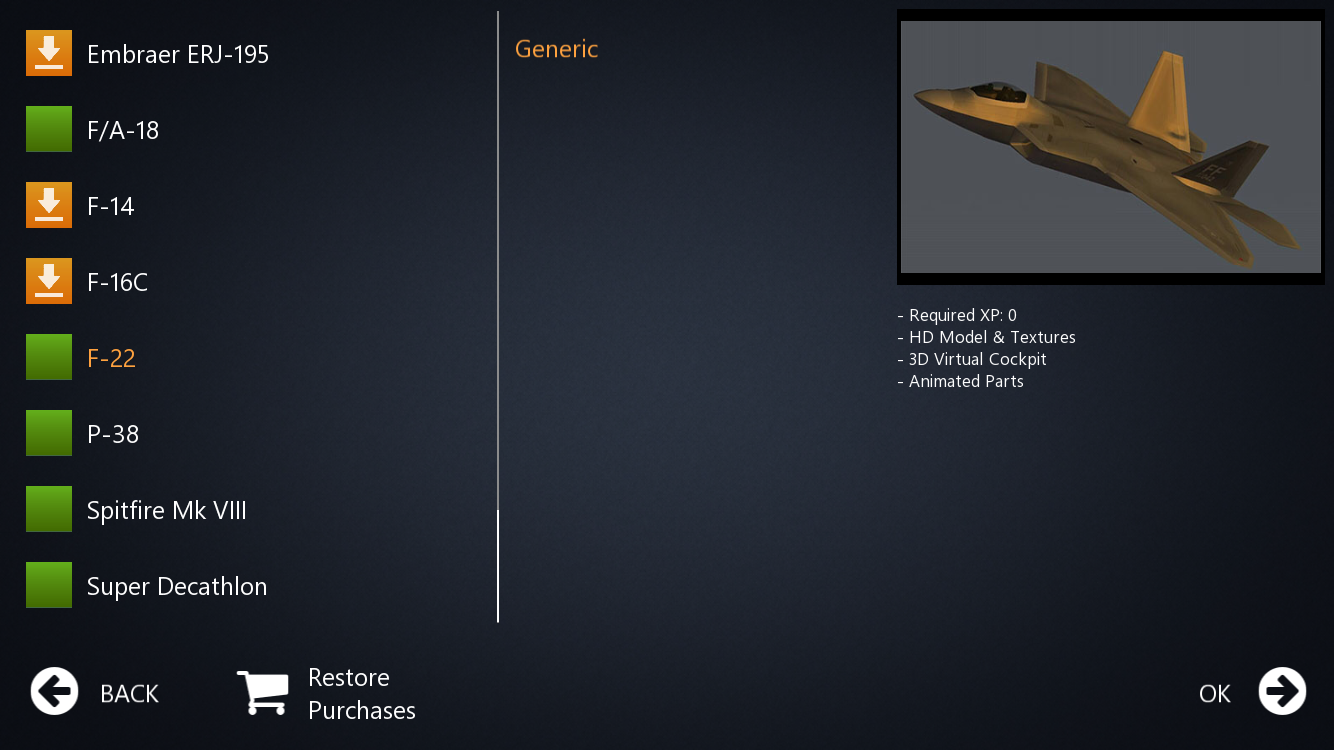 Embraer ERJ-195

F/A-18

F-14

F-16C

F-22

P-38

Spitfire Mk VIII

Super Decathlon

Generic

- Required XP: 0
- HD Model & Textures
- 3D Virtual Cockpit
- Animated Parts

BACK

Restore Purchases

OK